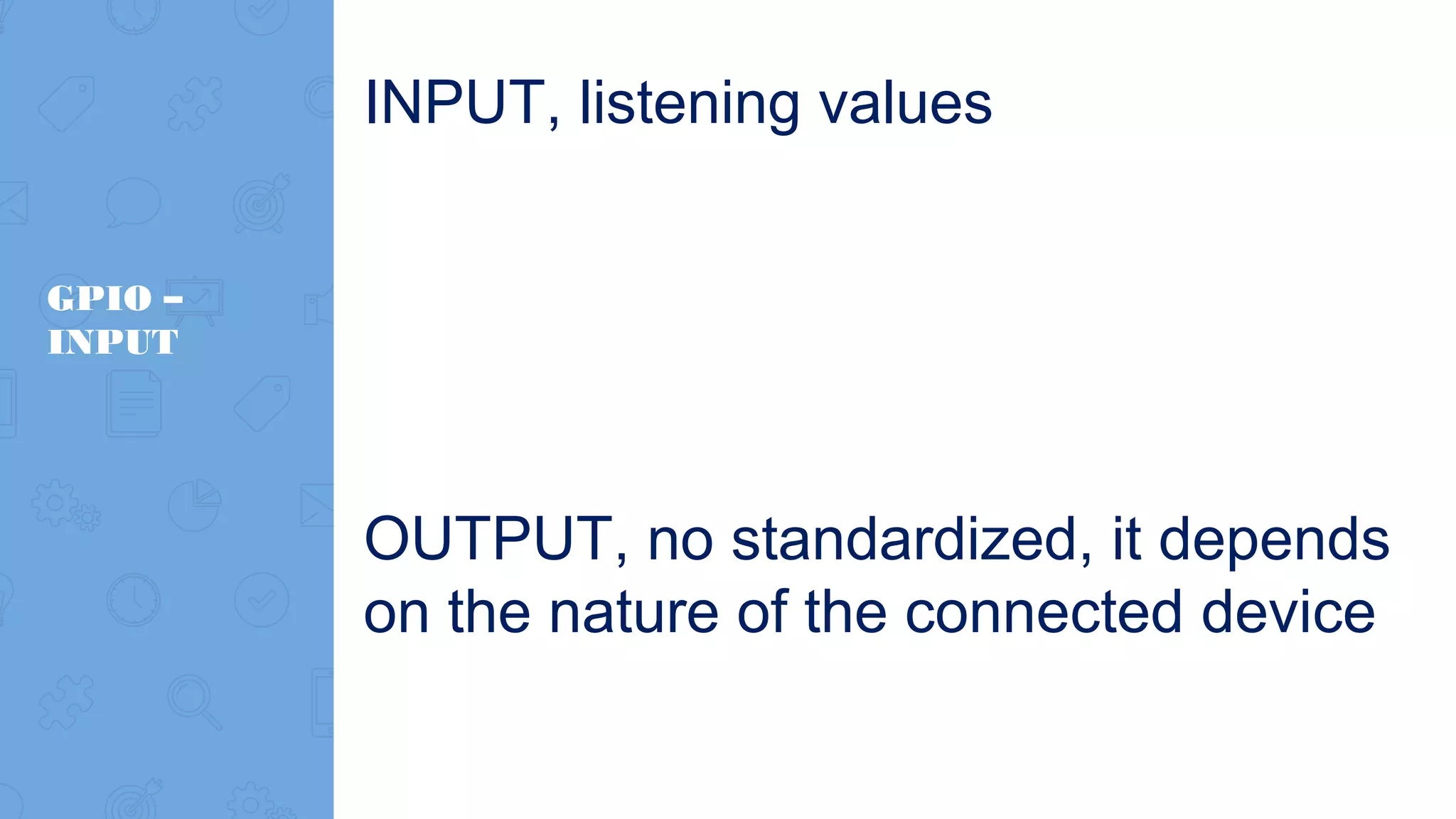 GPIO – INPUT

INPUT, listening values

OUTPUT, no standardized, it depends on the nature of the connected device